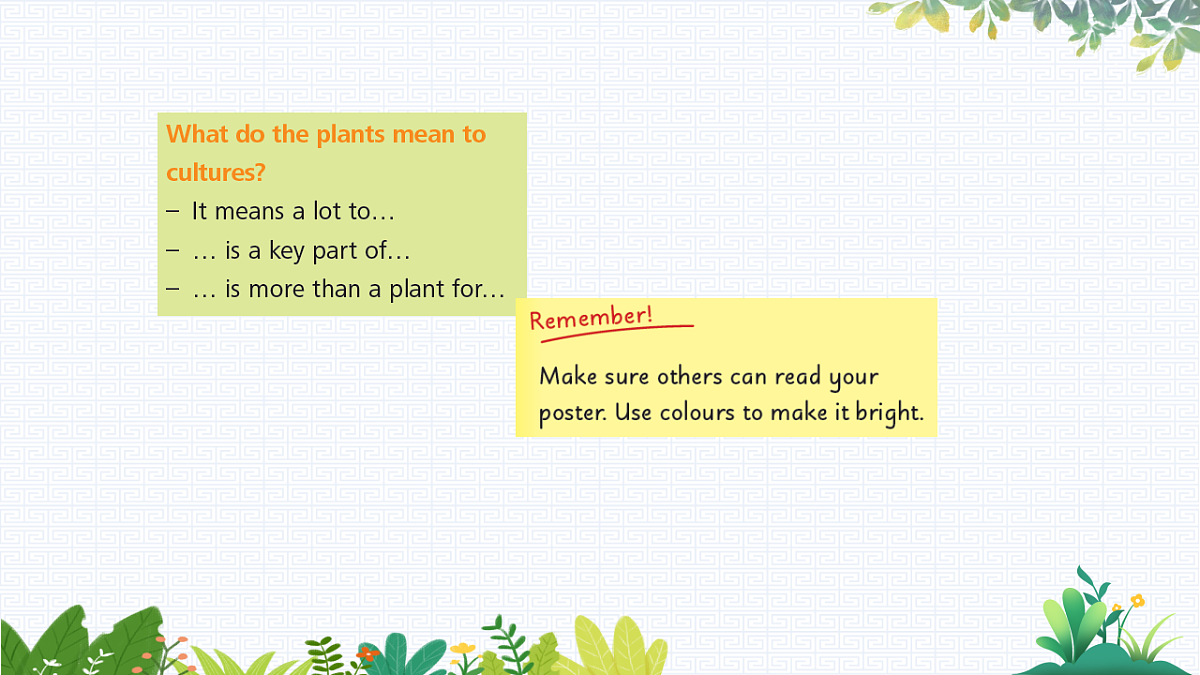 What do the plants mean to cultures?
– It means a lot to…
– … is a key part of…
– … is more than a plant for…

Remember!
Make sure others can read your poster. Use colours to make it bright.